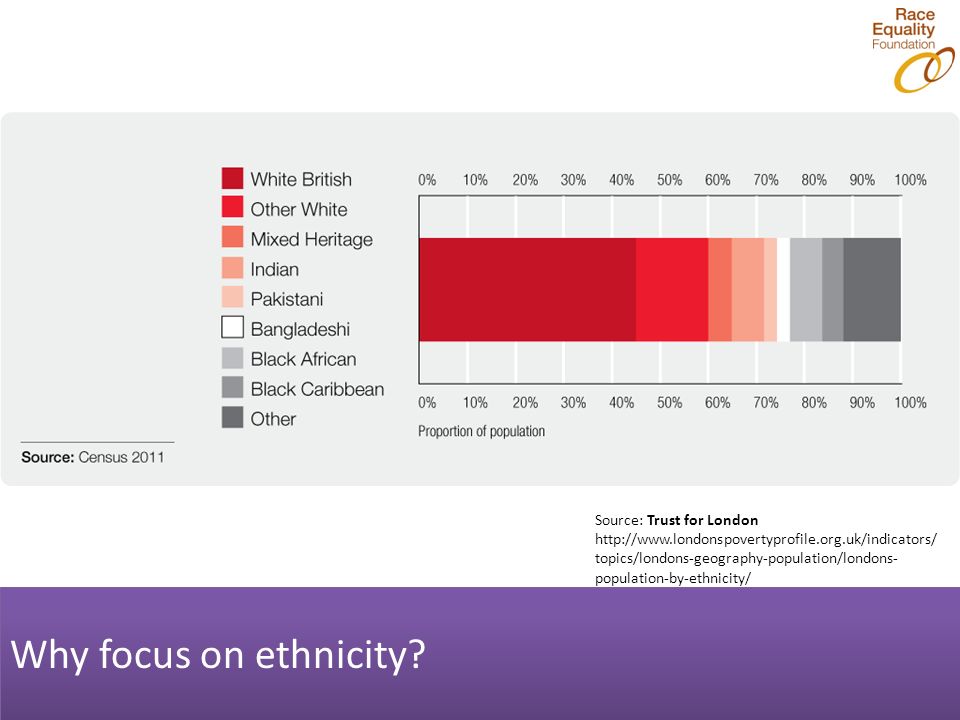 Race Equality Foundation

White British
Other White
Mixed Heritage
Indian
Pakistani
Bangladeshi
Black African
Black Caribbean
Other

0% 10% 20% 30% 40% 50% 60% 70% 80% 90% 100%

0% 10% 20% 30% 40% 50% 60% 70% 80% 90% 100%

Proportion of population

Source: Census 2011

Source: Trust for London
http://www.londonspovertyprofile.org.uk/indicators/topics/londons-geography-population/londons-population-by-ethnicity/

Why focus on ethnicity?